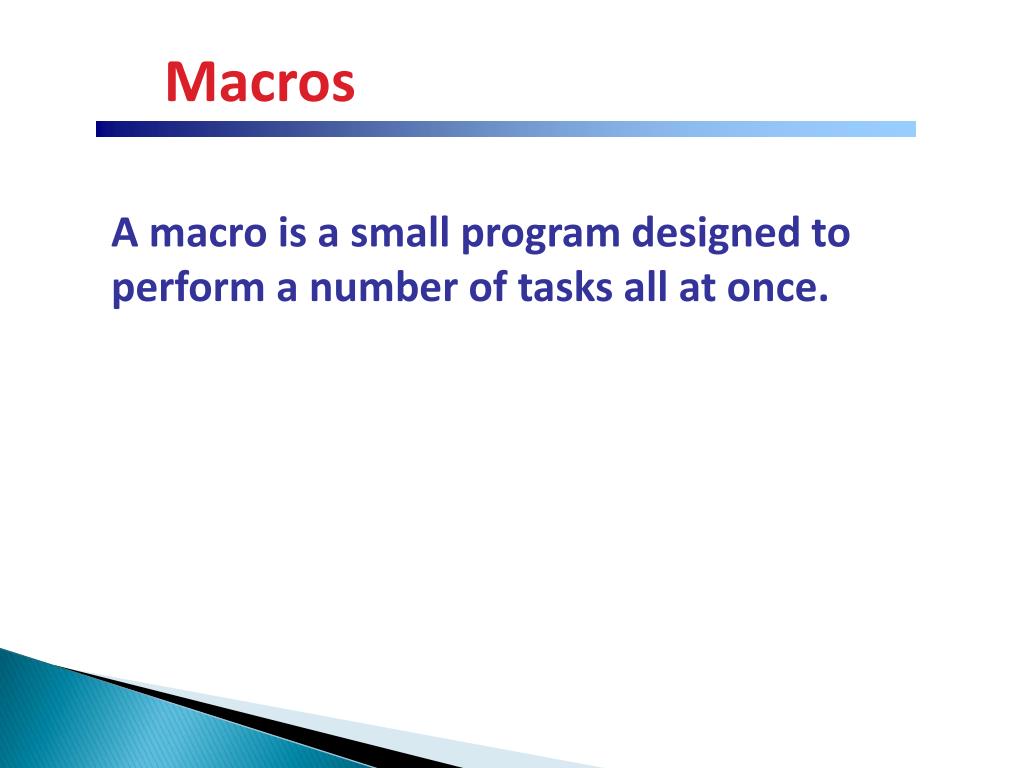 Macros

A macro is a small program designed to perform a number of tasks all at once.